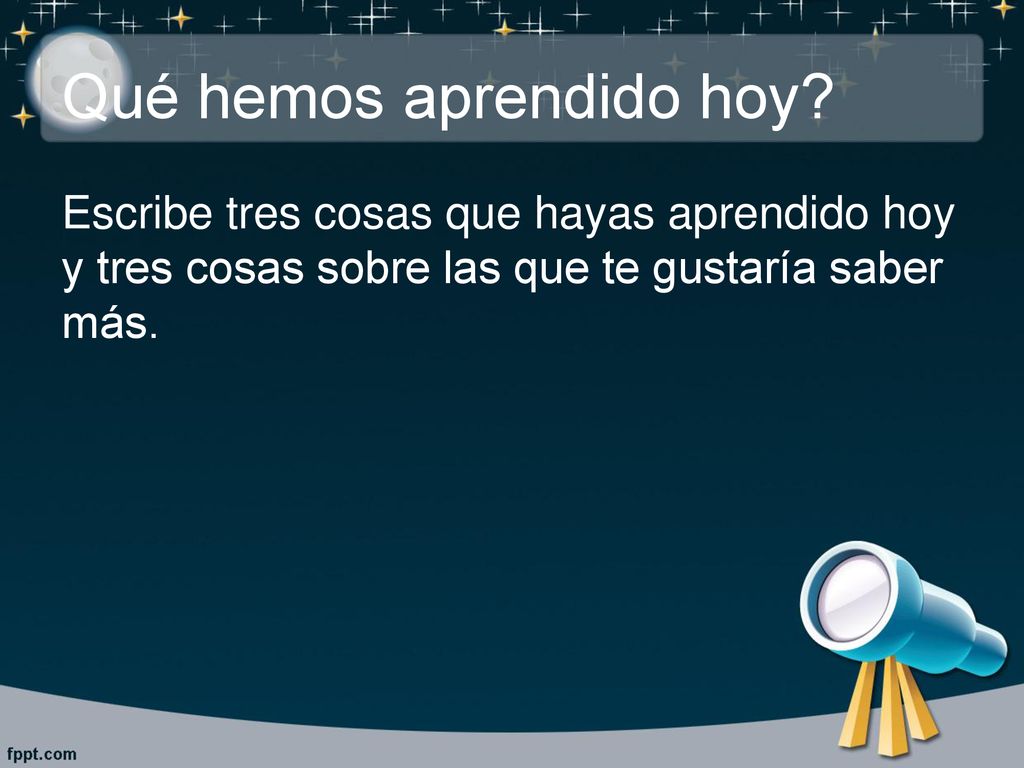 Qué hemos aprendido hoy?

Escribe tres cosas que hayas aprendido hoy y tres cosas sobre las que te gustaría saber más.

fppt.com